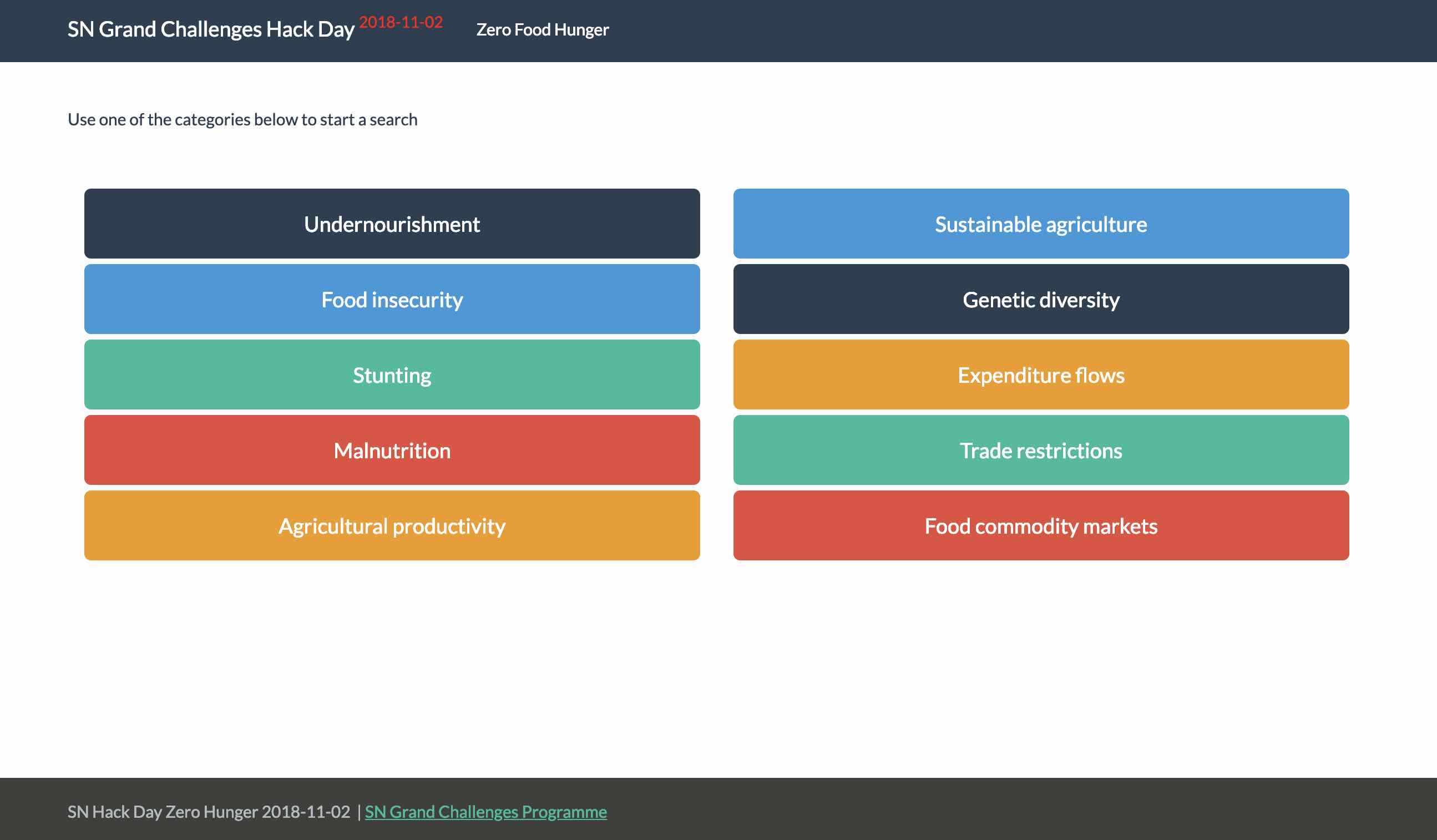 SN Grand Challenges Hack Day 2018-11-02 Zero Food Hunger

Use one of the categories below to start a search

Undernourishment

Food insecurity

Stunting

Malnutrition

Agricultural productivity

Sustainable agriculture

Genetic diversity

Expenditure flows

Trade restrictions

Food commodity markets

SN Hack Day Zero Hunger 2018-11-02 | SN Grand Challenges Programme